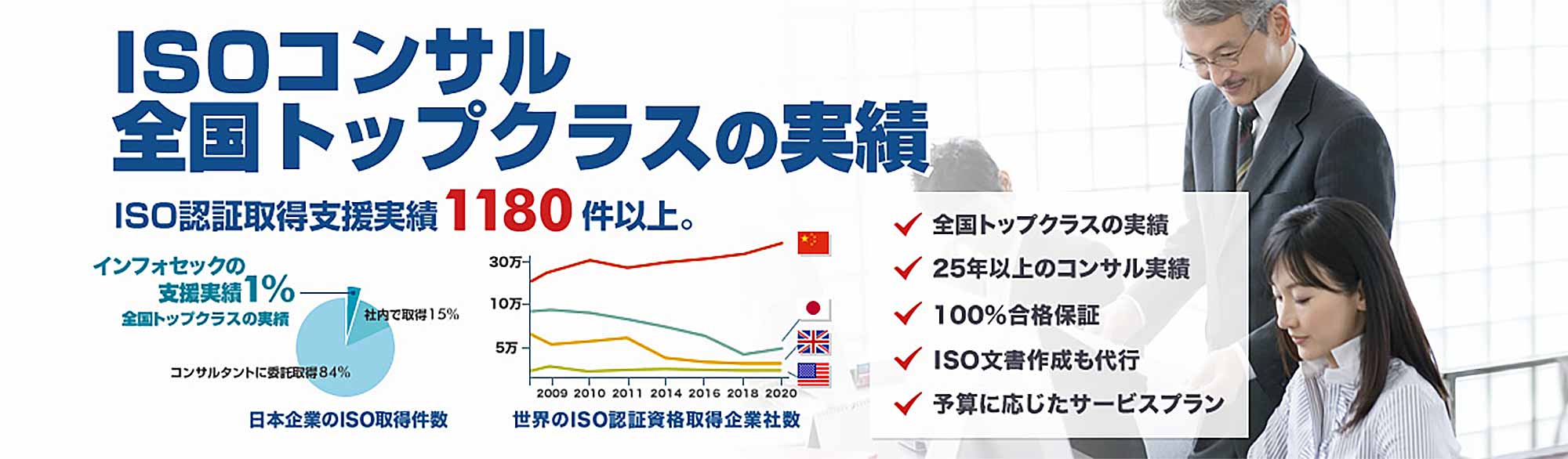 ISOコンサル
全国トップクラスの実績

ISO認証取得支援実績 1180 件以上。

インフォセックの
支援実績1%
全国トップクラスの実績

社内で取得15%
コンサルタントに委託取得84%

日本企業のISO取得件数

30万
10万
5万
2009 2010 2011 2014 2016 2018 2020

世界のISO認証資格取得企業社数

全国トップクラスの実績
25年以上のコンサル実績
100%合格保証
ISO文書作成も代行
予算に応じたサービスプラン